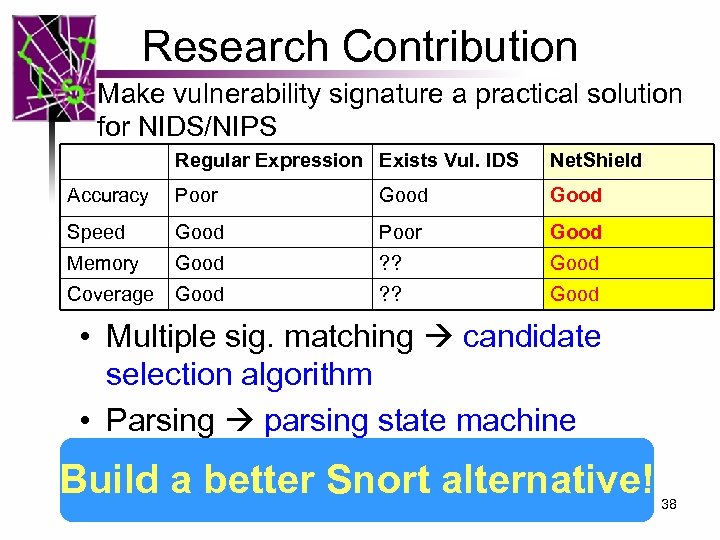 Research Contribution

Make vulnerability signature a practical solution for NIDS/NIPS

| | Regular Expression | Exists Vul. IDS | NetShield |
|---|---|---|---|
| Accuracy | Poor | Good | Good |
| Speed | Good | Poor | Good |
| Memory | Good | ?? | Good |
| Coverage | Good | ?? | Good |

• Multiple sig. matching → candidate selection algorithm

• Parsing → parsing state machine

Build a better Snort alternative!

38